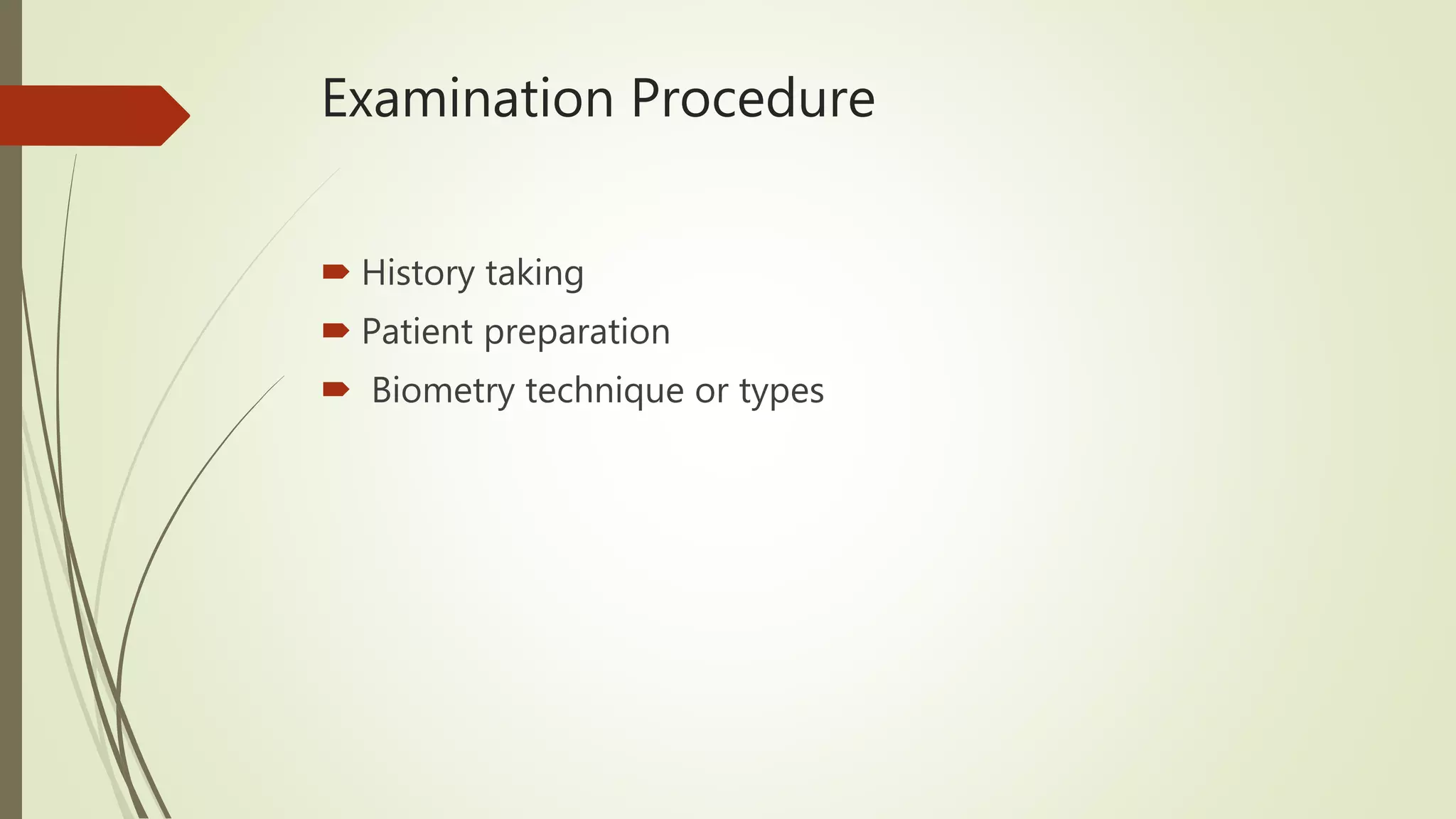 Examination Procedure

History taking
Patient preparation
Biometry technique or types